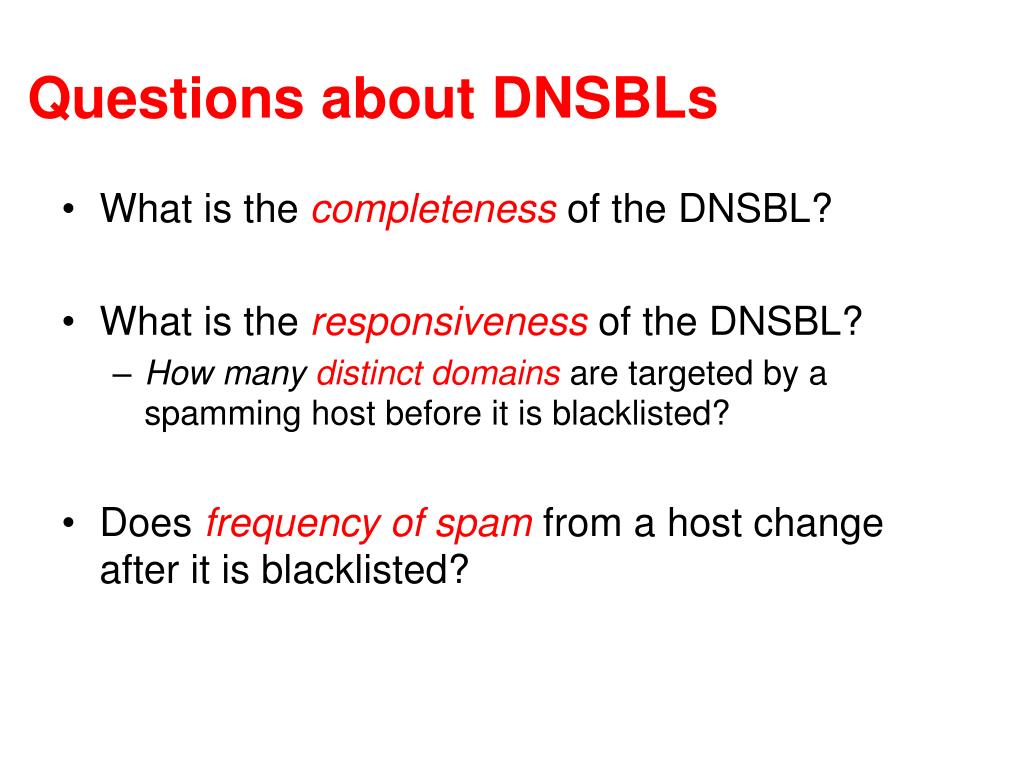 Questions about DNSBLs

• What is the completeness of the DNSBL?

• What is the responsiveness of the DNSBL?
– How many distinct domains are targeted by a spamming host before it is blacklisted?

• Does frequency of spam from a host change after it is blacklisted?